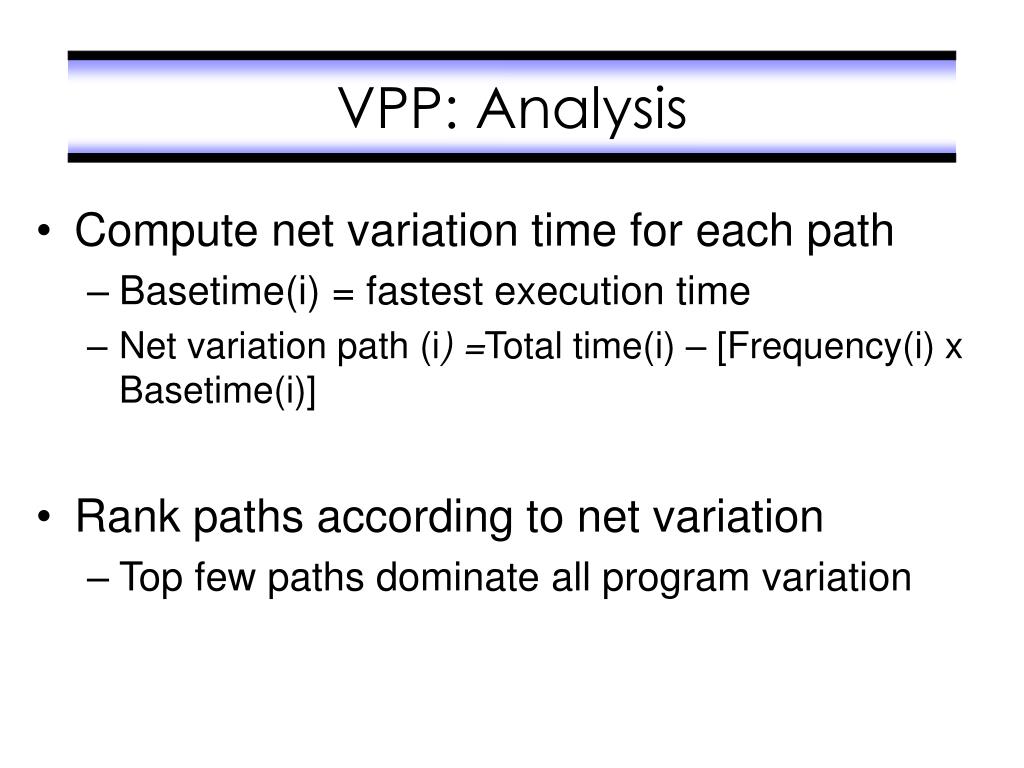 VPP: Analysis

• Compute net variation time for each path
– Basetime(i) = fastest execution time
– Net variation path (i) =Total time(i) – [Frequency(i) x Basetime(i)]

• Rank paths according to net variation
– Top few paths dominate all program variation